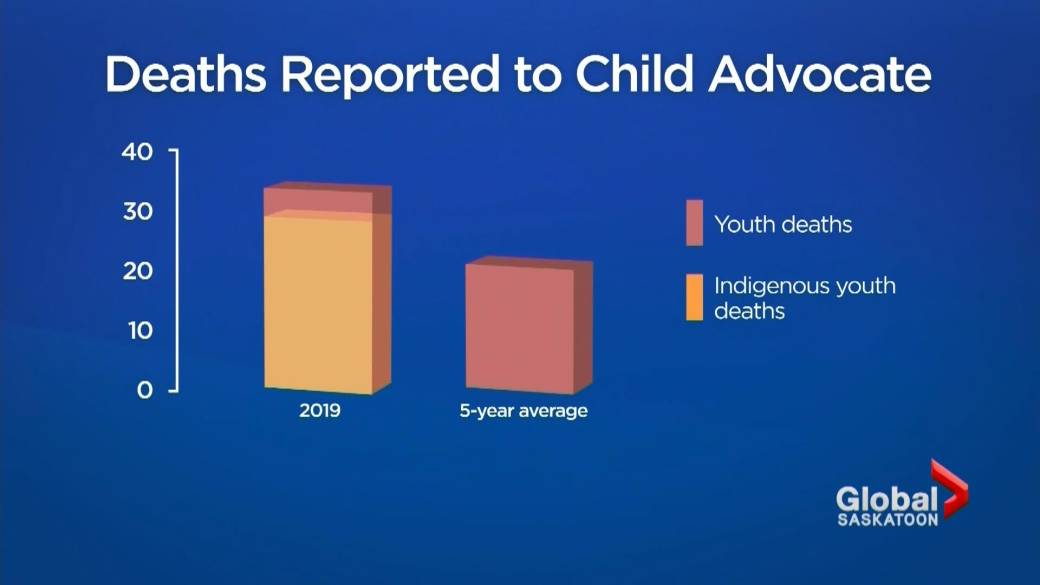 Deaths Reported to Child Advocate

40
30
20
10
0

2019
5-year average

Youth deaths
Indigenous youth deaths

Global
SASKATOON